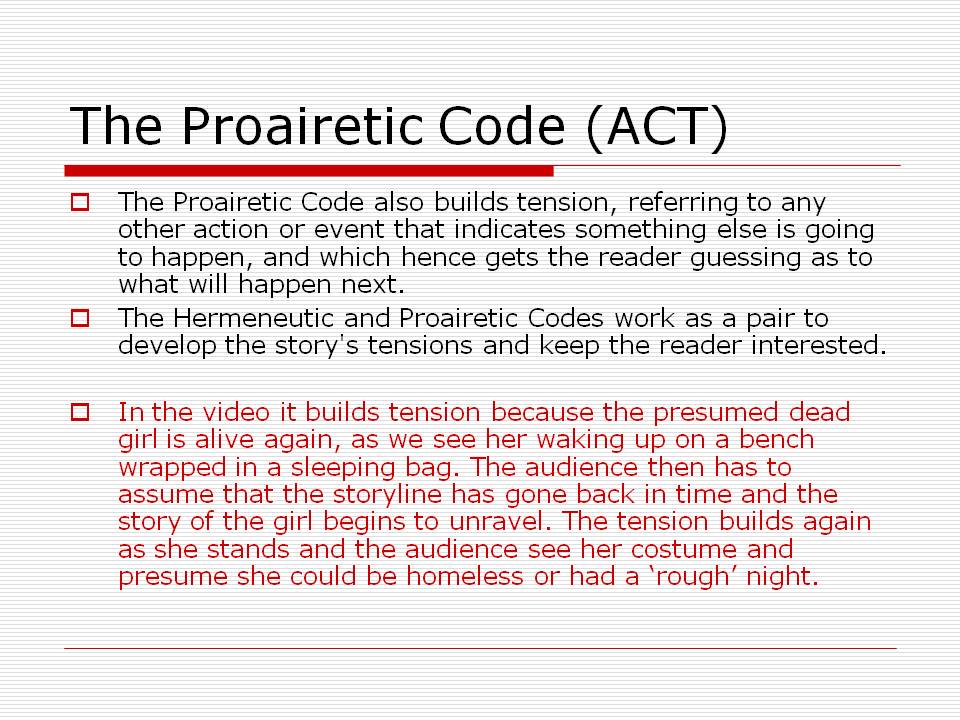 The Proairetic Code (ACT)

The Proairetic Code also builds tension, referring to any other action or event that indicates something else is going to happen, and which hence gets the reader guessing as to what will happen next.

The Hermeneutic and Proairetic Codes work as a pair to develop the story's tensions and keep the reader interested.

In the video it builds tension because the presumed dead girl is alive again, as we see her waking up on a bench wrapped in a sleeping bag. The audience then has to assume that the storyline has gone back in time and the story of the girl begins to unravel. The tension builds again as she stands and the audience see her costume and presume she could be homeless or had a 'rough' night.